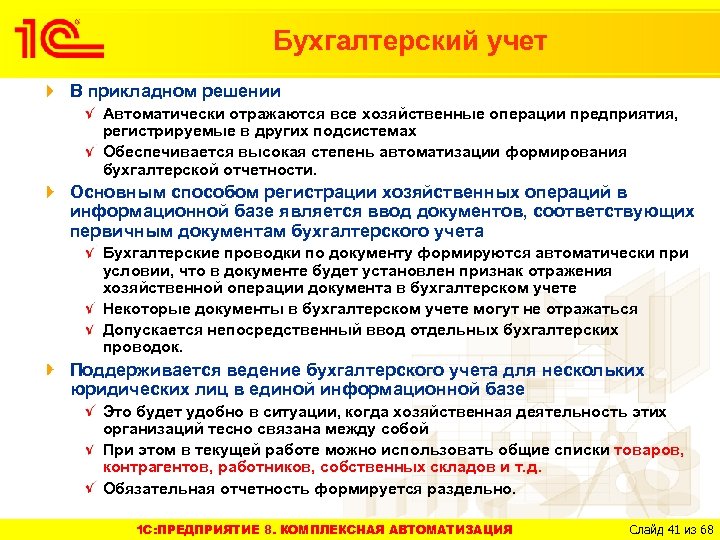 1С

Бухгалтерский учет

В прикладном решении

Автоматически отражаются все хозяйственные операции предприятия, регистрируемые в других подсистемах

Обеспечивается высокая степень автоматизации формирования бухгалтерской отчетности.

Основным способом регистрации хозяйственных операций в информационной базе является ввод документов, соответствующих первичным документам бухгалтерского учета

Бухгалтерские проводки по документу формируются автоматически при условии, что в документе будет установлен признак отражения хозяйственной операции документа в бухгалтерском учете

Некоторые документы в бухгалтерском учете могут не отражаться

Допускается непосредственный ввод отдельных бухгалтерских проводок.

Поддерживается ведение бухгалтерского учета для нескольких юридических лиц в единой информационной базе

Это будет удобно в ситуации, когда хозяйственная деятельность этих организаций тесно связана между собой

При этом в текущей работе можно использовать общие списки товаров, контрагентов, работников, собственных складов и т.д.

Обязательная отчетность формируется раздельно.

1С:ПРЕДПРИЯТИЕ 8. КОМПЛЕКСНАЯ АВТОМАТИЗАЦИЯ

Слайд 41 из 68